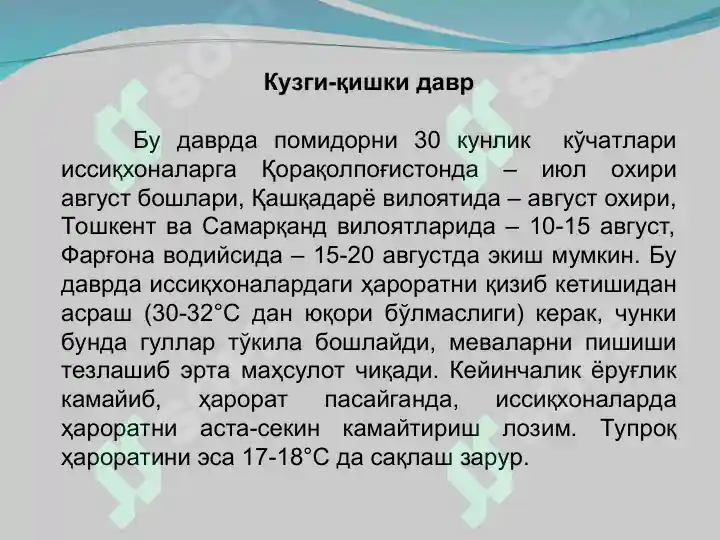 Кузги-қишки давр

Бу даврда помидорни 30 кунлик кўчатлари иссиқхоналарга Қорақолпоғистонда – июл охири август бошлари, Қашқадарё вилоятида – август охири, Тошкент ва Самарқанд вилоятларида – 10-15 август, Фарғона водийсида – 15-20 августда экиш мумкин. Бу даврда иссиқхоналардаги ҳароратни қизиб кетишидан асраш (30-32°С дан юқори бўлмаслиги) керак, чунки бунда гуллар тўкила бошлайди, меваларни пишиши тезлашиб эрта маҳсулот чиқади. Кейинчалик ёруғлик камайиб, ҳарорат пасайганда, иссиқхоналарда ҳароратни аста-секин камайтириш лозим. Тупроқ ҳароратини эса 17-18°С да сақлаш зарур.